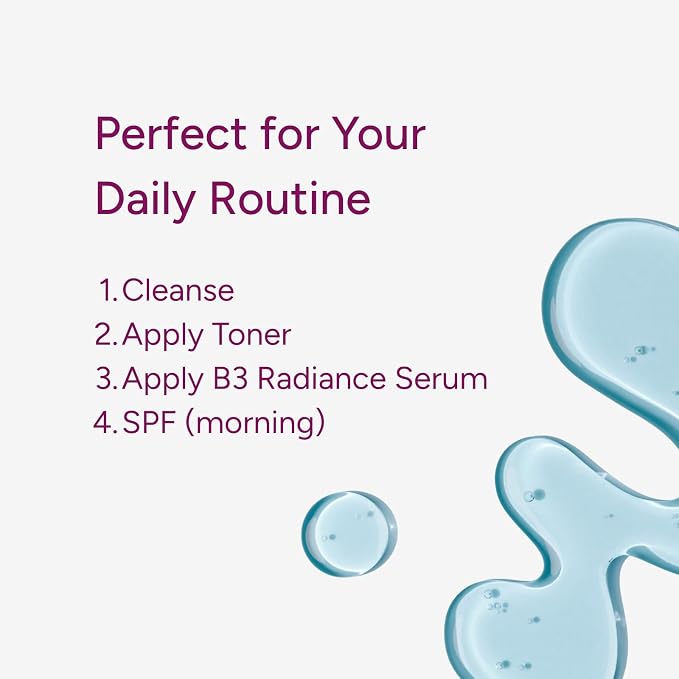 Perfect for Your Daily Routine

1. Cleanse
2. Apply Toner
3. Apply B3 Radiance Serum
4. SPF (morning)